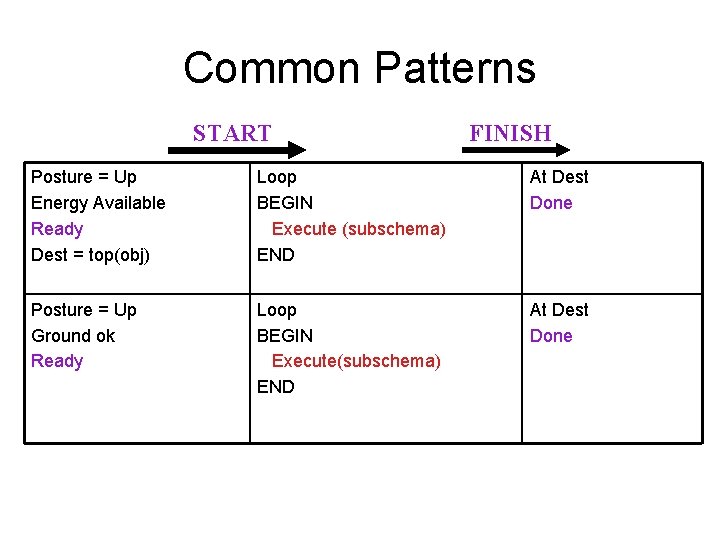 Common Patterns

START FINISH

| Posture = Up<br>Energy Available<br>Ready<br>Dest = top(obj) | Loop<br>BEGIN<br>Execute (subschema)<br>END | At Dest<br>Done |
|---|---|---|
| Posture = Up<br>Ground ok<br>Ready | Loop<br>BEGIN<br>Execute(subschema)<br>END | At Dest<br>Done |